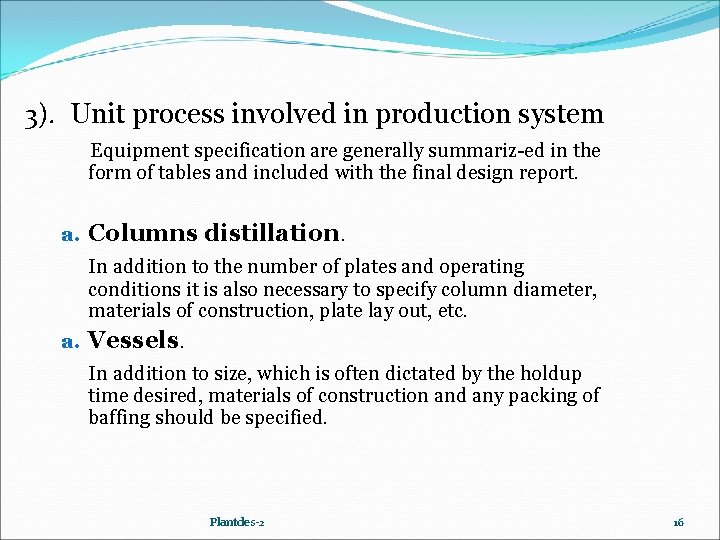 3). Unit process involved in production system

Equipment specification are generally summariz-ed in the form of tables and included with the final design report.

a. Columns distillation.

In addition to the number of plates and operating conditions it is also necessary to specify column diameter, materials of construction, plate lay out, etc.

a. Vessels.

In addition to size, which is often dictated by the holdup time desired, materials of construction and any packing of baffing should be specified.

Plantdes-2

16